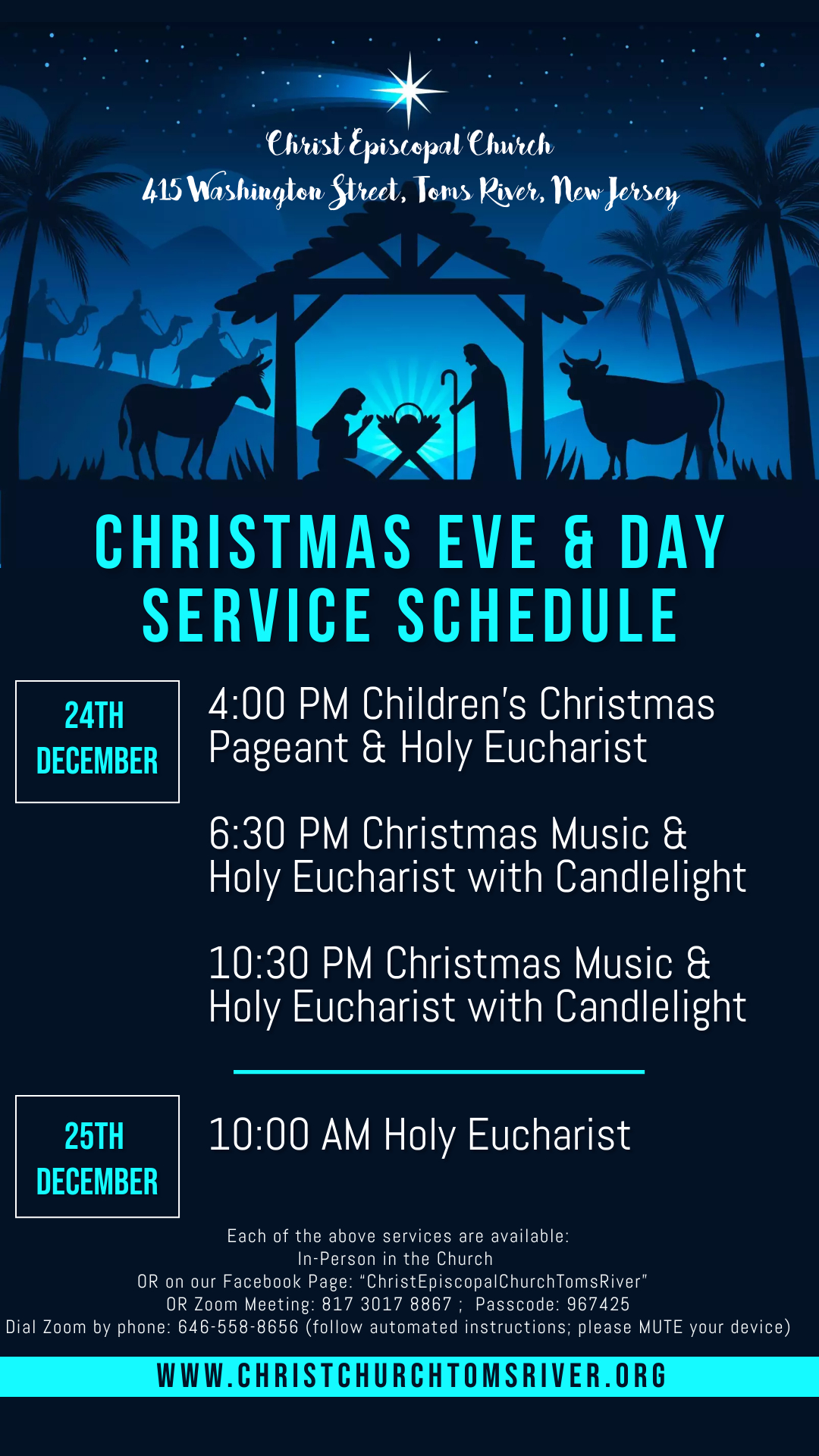 Christ Episcopal Church
415 Washington Street, Toms River, New Jersey

CHRISTMAS EVE & DAY SERVICE SCHEDULE

24TH DECEMBER

4:00 PM Children's Christmas Pageant & Holy Eucharist

6:30 PM Christmas Music & Holy Eucharist with Candlelight

10:30 PM Christmas Music & Holy Eucharist with Candlelight

25TH DECEMBER

10:00 AM Holy Eucharist

Each of the above services are available:
In-Person in the Church
OR on our Facebook Page: "ChristEpiscopalChurchTomsRiver"
OR Zoom Meeting: 817 3017 8867 ; Passcode: 967425
Dial Zoom by phone: 646-558-8656 (follow automated instructions; please MUTE your device)

WWW.CHRISTCHURCHTOMSRIVER.ORG